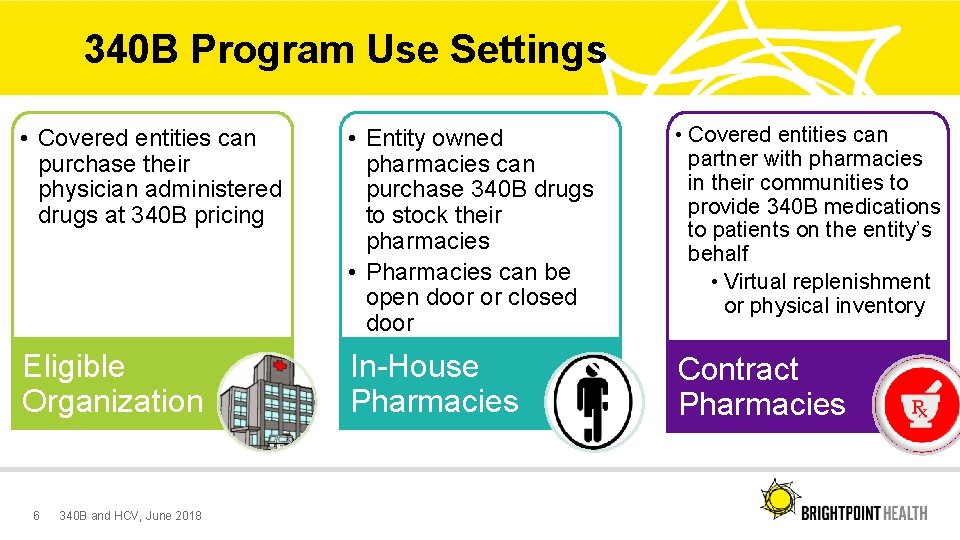 340B Program Use Settings

• Covered entities can purchase their physician administered drugs at 340B pricing

Eligible Organization

• Entity owned pharmacies can purchase 340B drugs to stock their pharmacies
• Pharmacies can be open door or closed door

In-House Pharmacies

• Covered entities can partner with pharmacies in their communities to provide 340B medications to patients on the entity's behalf
• Virtual replenishment or physical inventory

Contract Pharmacies

Rx

6 340B and HCV, June 2018

BRIGHTPOINT HEALTH